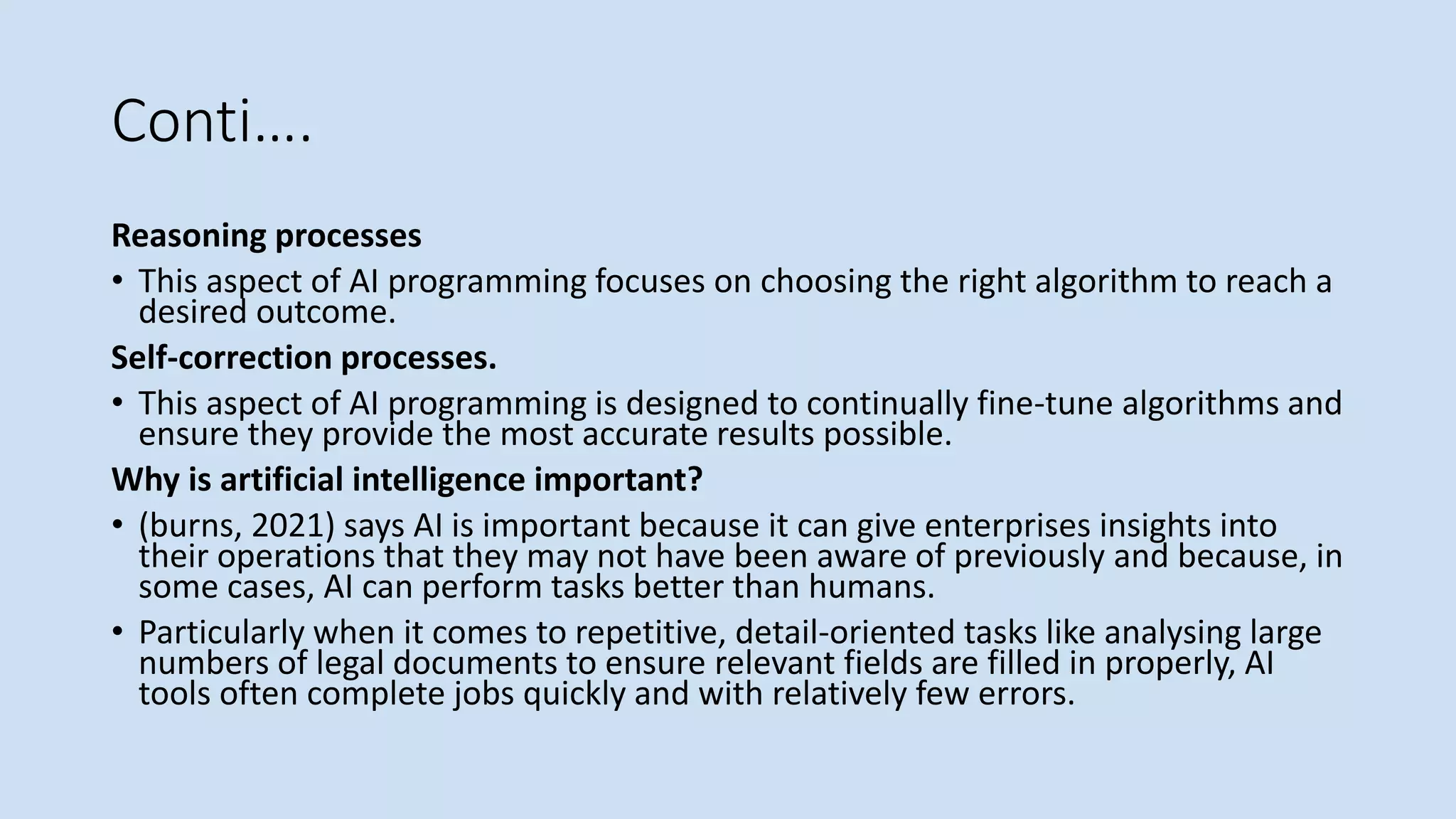 Conti….

Reasoning processes

• This aspect of AI programming focuses on choosing the right algorithm to reach a desired outcome.

Self-correction processes.

• This aspect of AI programming is designed to continually fine-tune algorithms and ensure they provide the most accurate results possible.

Why is artificial intelligence important?

• (burns, 2021) says AI is important because it can give enterprises insights into their operations that they may not have been aware of previously and because, in some cases, AI can perform tasks better than humans.

• Particularly when it comes to repetitive, detail-oriented tasks like analysing large numbers of legal documents to ensure relevant fields are filled in properly, AI tools often complete jobs quickly and with relatively few errors.